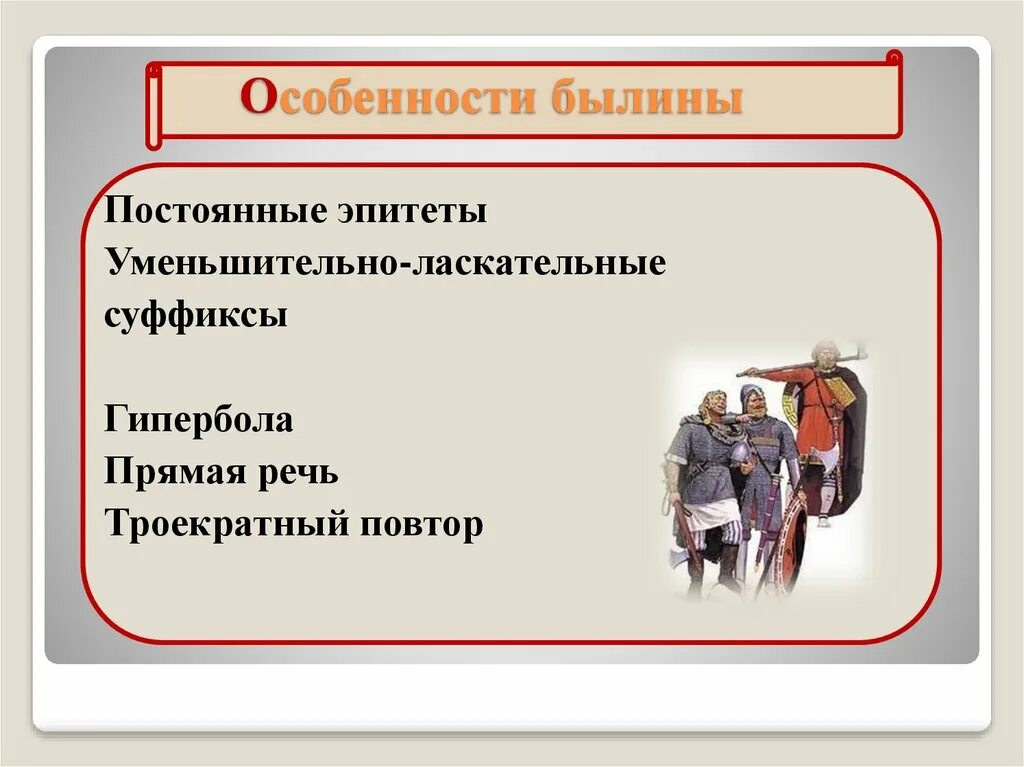 Особенности былины

Постоянные эпитеты
Уменьшительно-ласкательные суффиксы

Гипербола
Прямая речь
Троекратный повтор